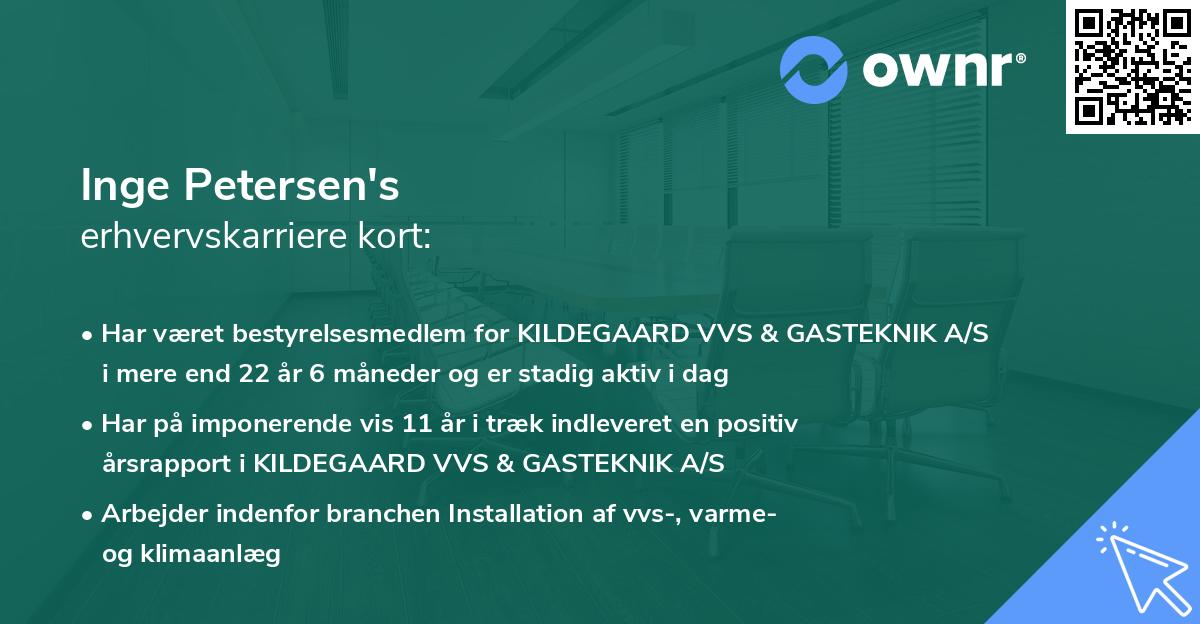 ownr®

Inge Petersen's
erhvervskarriere kort:

• Har været bestyrelsesmedlem for KILDEGAARD VVS & GASTEKNIK A/S i mere end 22 år 6 måneder og er stadig aktiv i dag

• Har på imponerende vis 11 år i træk indleveret en positiv årsrapport i KILDEGAARD VVS & GASTEKNIK A/S

• Arbejder indenfor branchen Installation af vvs-, varme- og klimaanlæg